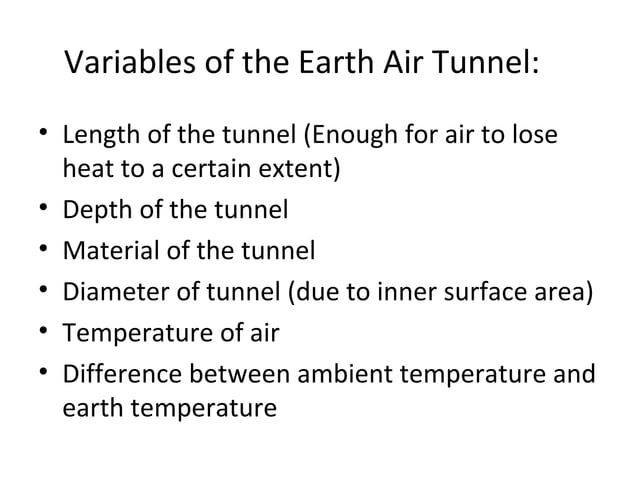 Variables of the Earth Air Tunnel:

• Length of the tunnel (Enough for air to lose heat to a certain extent)
• Depth of the tunnel
• Material of the tunnel
• Diameter of tunnel (due to inner surface area)
• Temperature of air
• Difference between ambient temperature and earth temperature